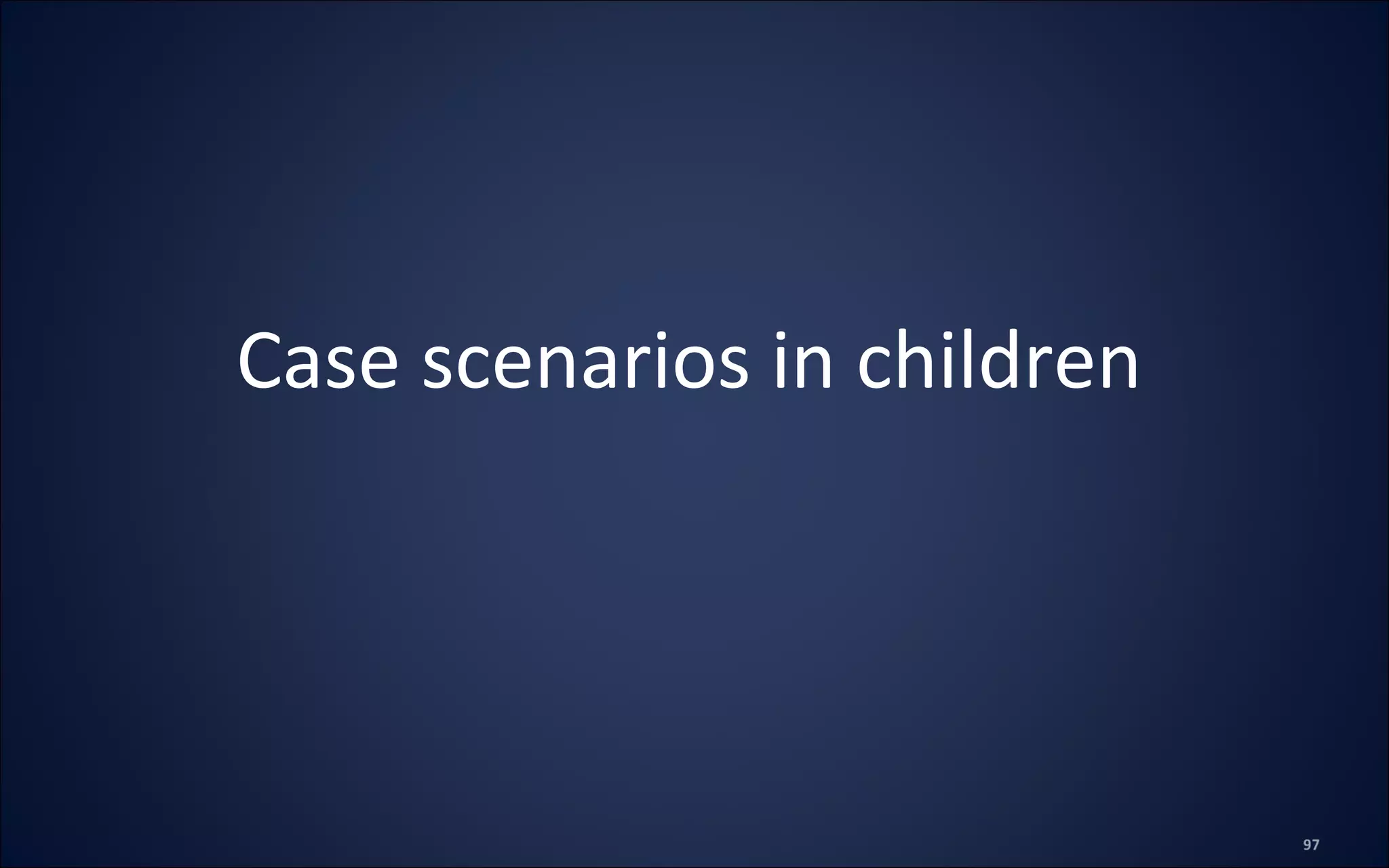 Case scenarios in children

97